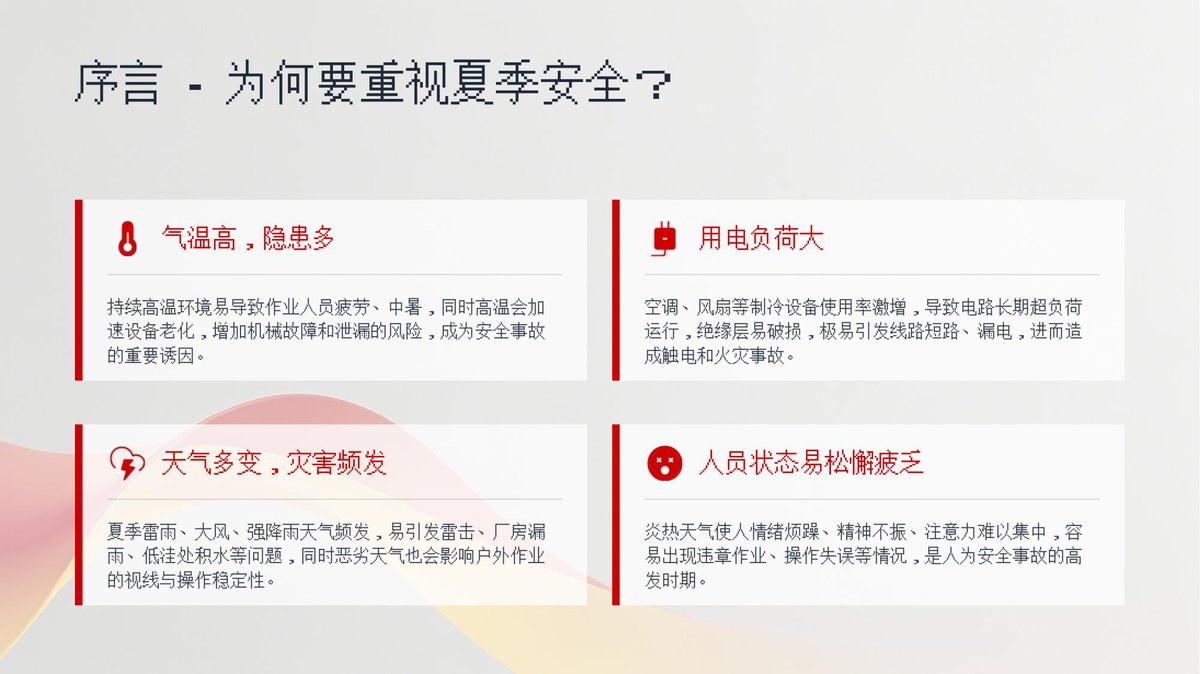 序言 - 为何要重视夏季安全？

气温高，隐患多

持续高温环境易导致作业人员疲劳、中暑，同时高温会加速设备老化，增加机械故障和泄漏的风险，成为安全事故的重要诱因。

用电负荷大

空调、风扇等制冷设备使用率激增，导致电路长期超负荷运行，绝缘层易破损，极易引发线路短路、漏电，进而造成触电和火灾事故。

天气多变，灾害频发

夏季雷雨、大风、强降雨天气频发，易引发雷击、厂房漏雨、低洼处积水等问题，同时恶劣天气也会影响户外作业的视线与操作稳定性。

人员状态易松懈疲乏

炎热天气使人情绪烦躁、精神不振、注意力难以集中，容易出现违章作业、操作失误等情况，是人为安全事故的高发时期。